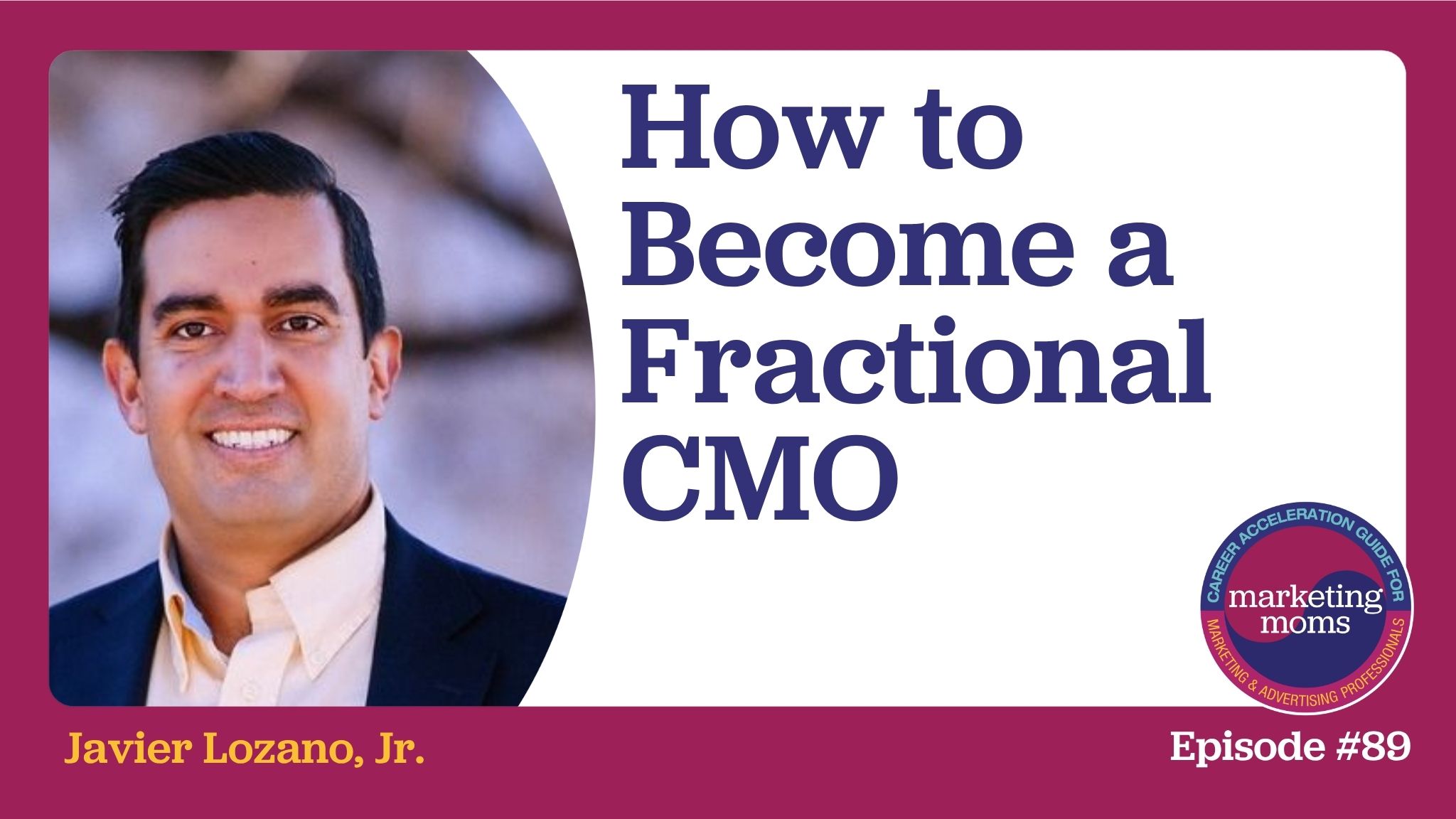 How to Become a Fractional CMO

CAREER ACCELERATION GUIDE FOR
marketing moms
MARKETING & ADVERTISING PROFESSIONALS

Javier Lozano, Jr.

Episode #89